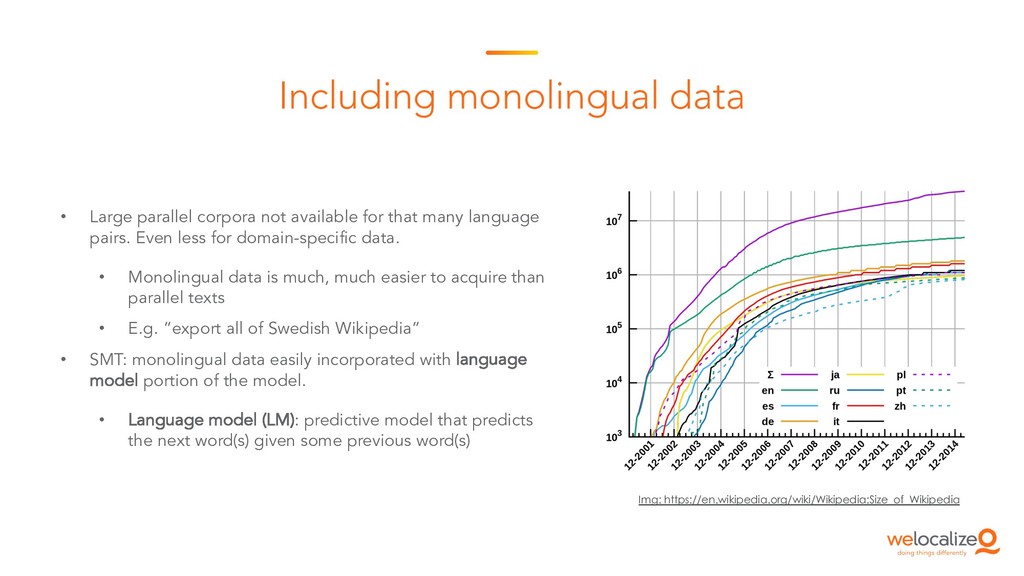 Including monolingual data

• Large parallel corpora not available for that many language pairs. Even less for domain-specific data.

• Monolingual data is much, much easier to acquire than parallel texts

• E.g. "export all of Swedish Wikipedia"

• SMT: monolingual data easily incorporated with language model portion of the model.

• Language model (LM): predictive model that predicts the next word(s) given some previous word(s)

$10^7$
$10^6$
$10^5$
$10^4$
$10^3$

Σ
en
es
de
ja
ru
fr
it
pl
pt
zh

12-2001
12-2002
12-2003
12-2004
12-2005
12-2006
12-2007
12-2008
12-2009
12-2010
12-2011
12-2012
12-2013
12-2014

Img: https://en.wikipedia.org/wiki/Wikipedia:Size_of_Wikipedia

welocalize
doing things differently